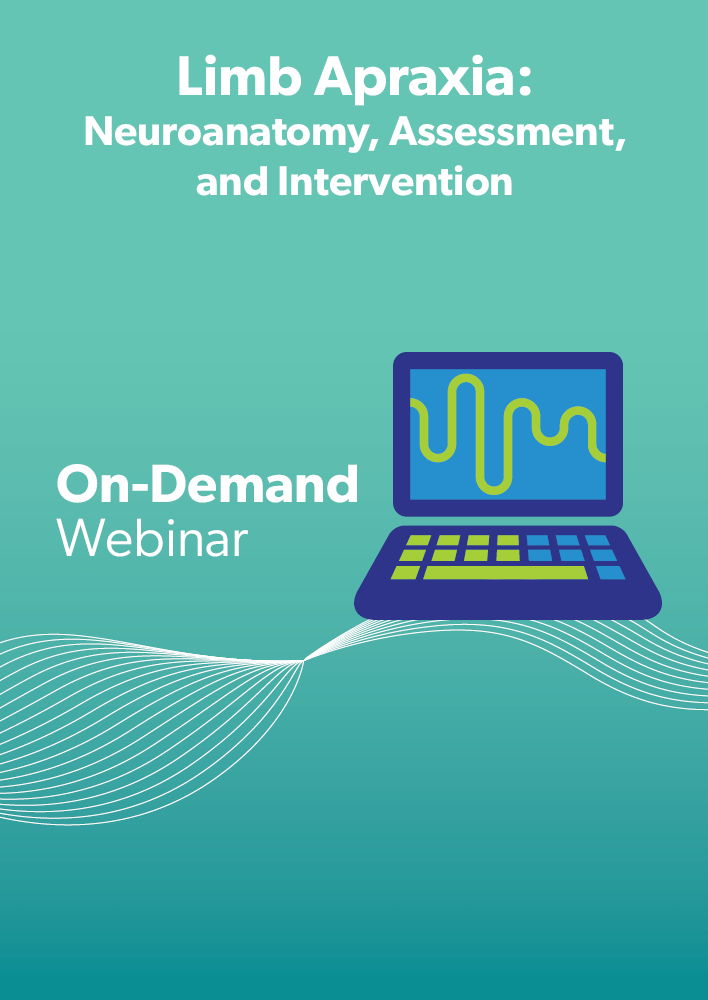 Limb Apraxia:
Neuroanatomy, Assessment, and Intervention

On-Demand
Webinar